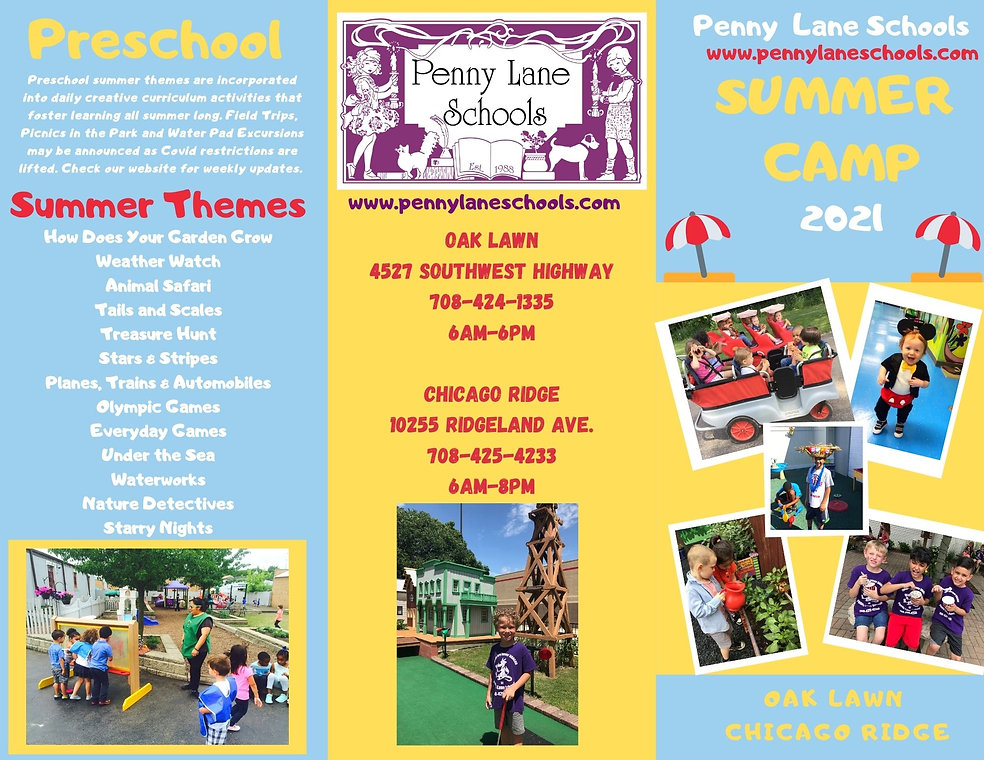 Preschool

Preschool summer themes are incorporated into daily creative curriculum activities that foster learning all summer long. Field Trips, Picnics in the Park and Water Pad Excursions may be announced as Covid restrictions are lifted. Check our website for weekly updates.

Summer Themes

How Does Your Garden Grow
Weather Watch
Animal Safari
Tails and Scales
Treasure Hunt
Stars & Stripes
Planes, Trains & Automobiles
Olympic Games
Everyday Games
Under the Sea
Waterworks
Nature Detectives
Starry Nights

Penny Lane Schools
Est. 1988

www.pennylaneschools.com

OAK LAWN
4527 SOUTHWEST HIGHWAY
708-424-1335
6AM-6PM

CHICAGO RIDGE
10255 RIDGELAND AVE.
708-425-4233
6AM-8PM

Penny Lane Schools
www.pennylaneschools.com

SUMMER CAMP
2021

OAK LAWN
CHICAGO RIDGE